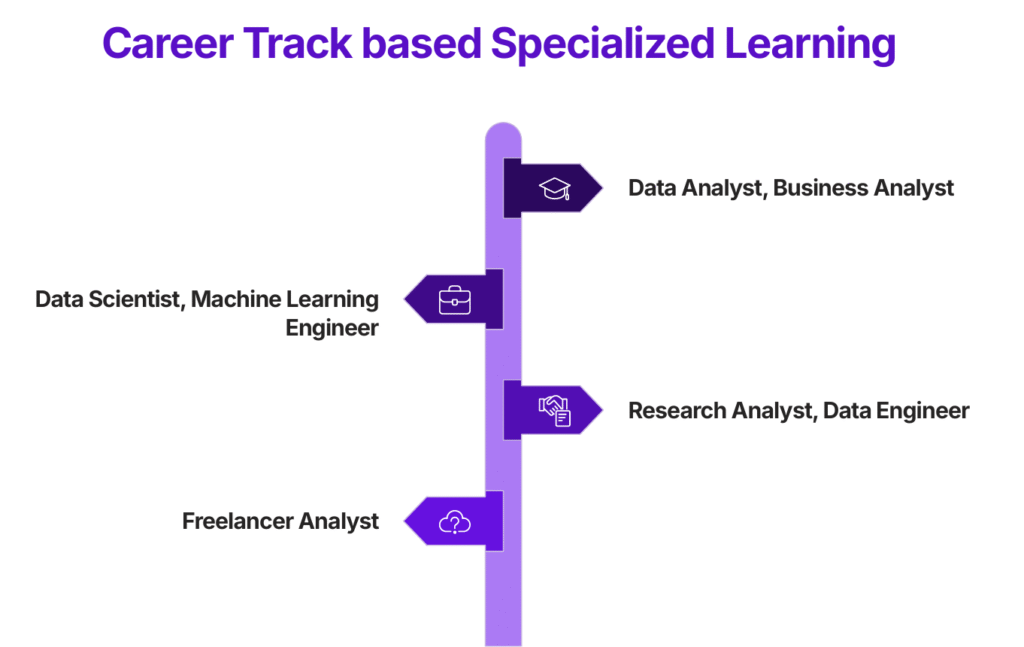 Career Track based Specialized Learning

Data Analyst, Business Analyst

Data Scientist, Machine Learning Engineer

Research Analyst, Data Engineer

Freelancer Analyst